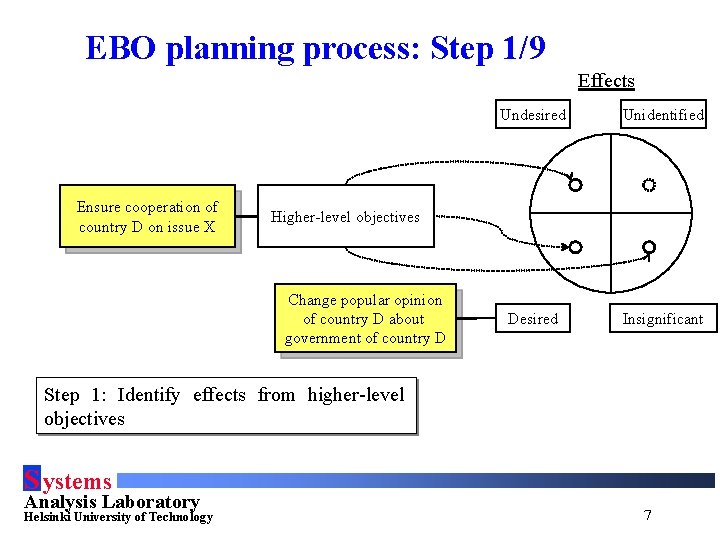 EBO planning process: Step 1/9

Effects

Undesired

Unidentified

Ensure cooperation of country D on issue X

Higher-level objectives

Change popular opinion of country D about government of country D

Desired

Insignificant

Step 1: Identify effects from higher-level objectives

Systems
Analysis Laboratory
Helsinki University of Technology

7